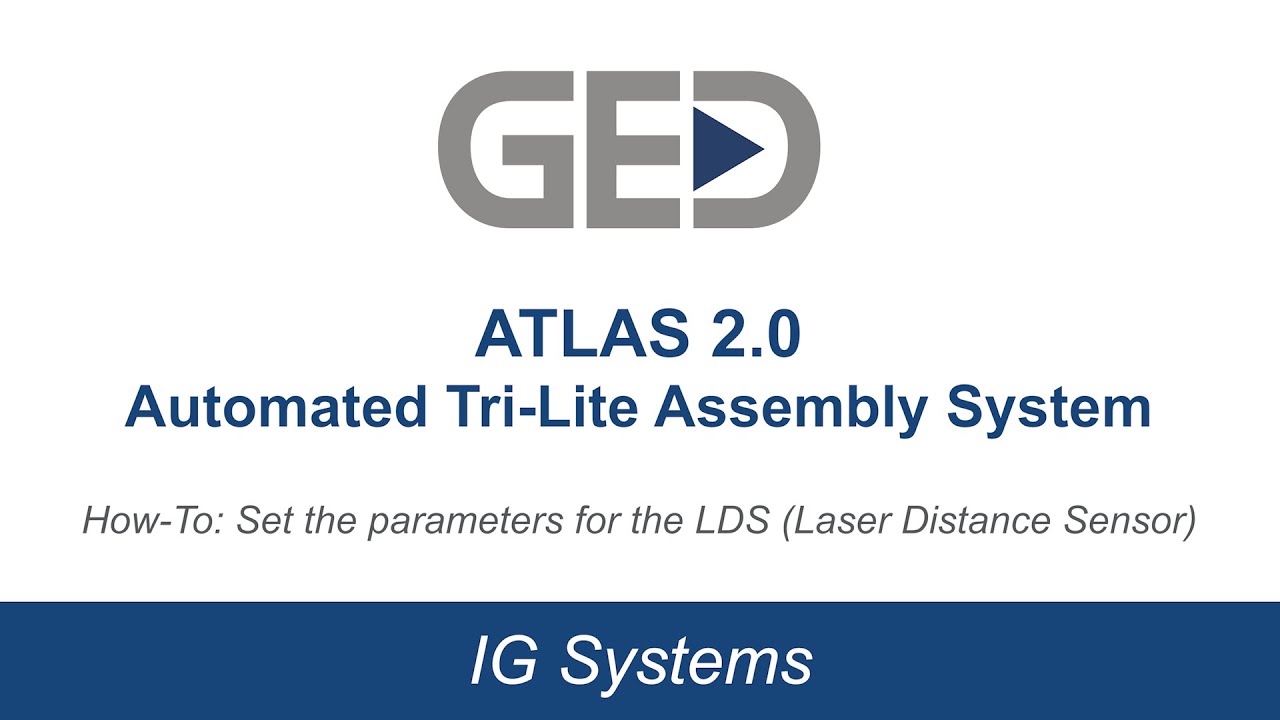 GED

ATLAS 2.0
Automated Tri-Lite Assembly System

How-To: Set the parameters for the LDS (Laser Distance Sensor)

IG Systems